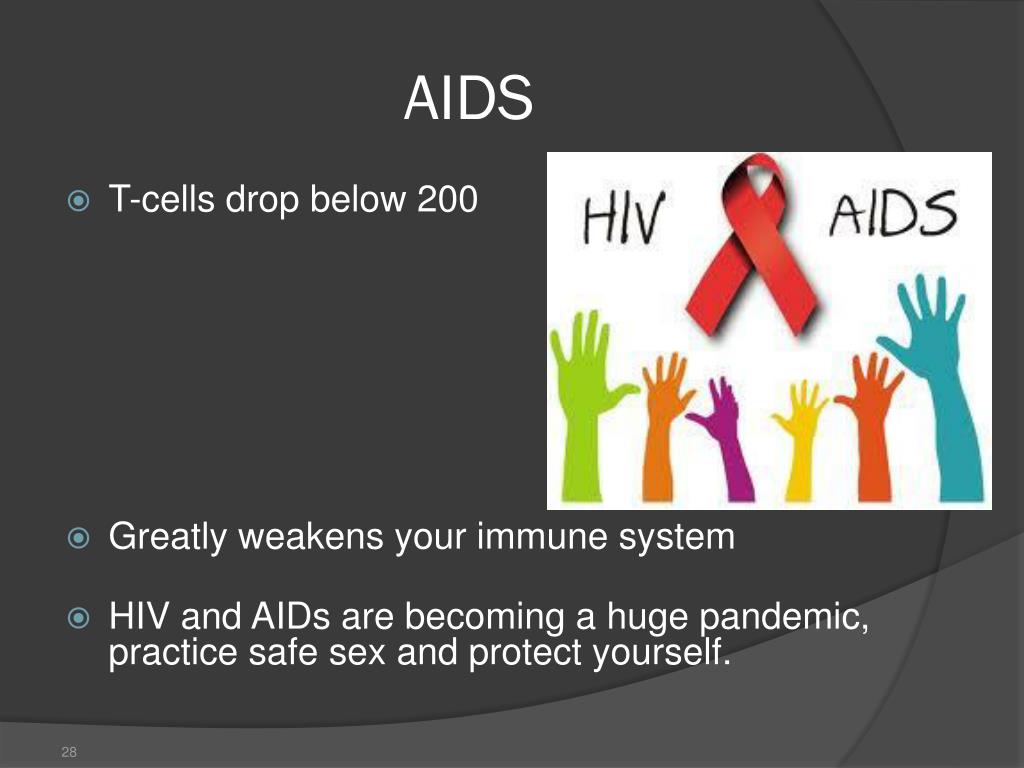 AIDS

T-cells drop below 200

HIV

AIDS

Greatly weakens your immune system

HIV and AIDs are becoming a huge pandemic, practice safe sex and protect yourself.

28